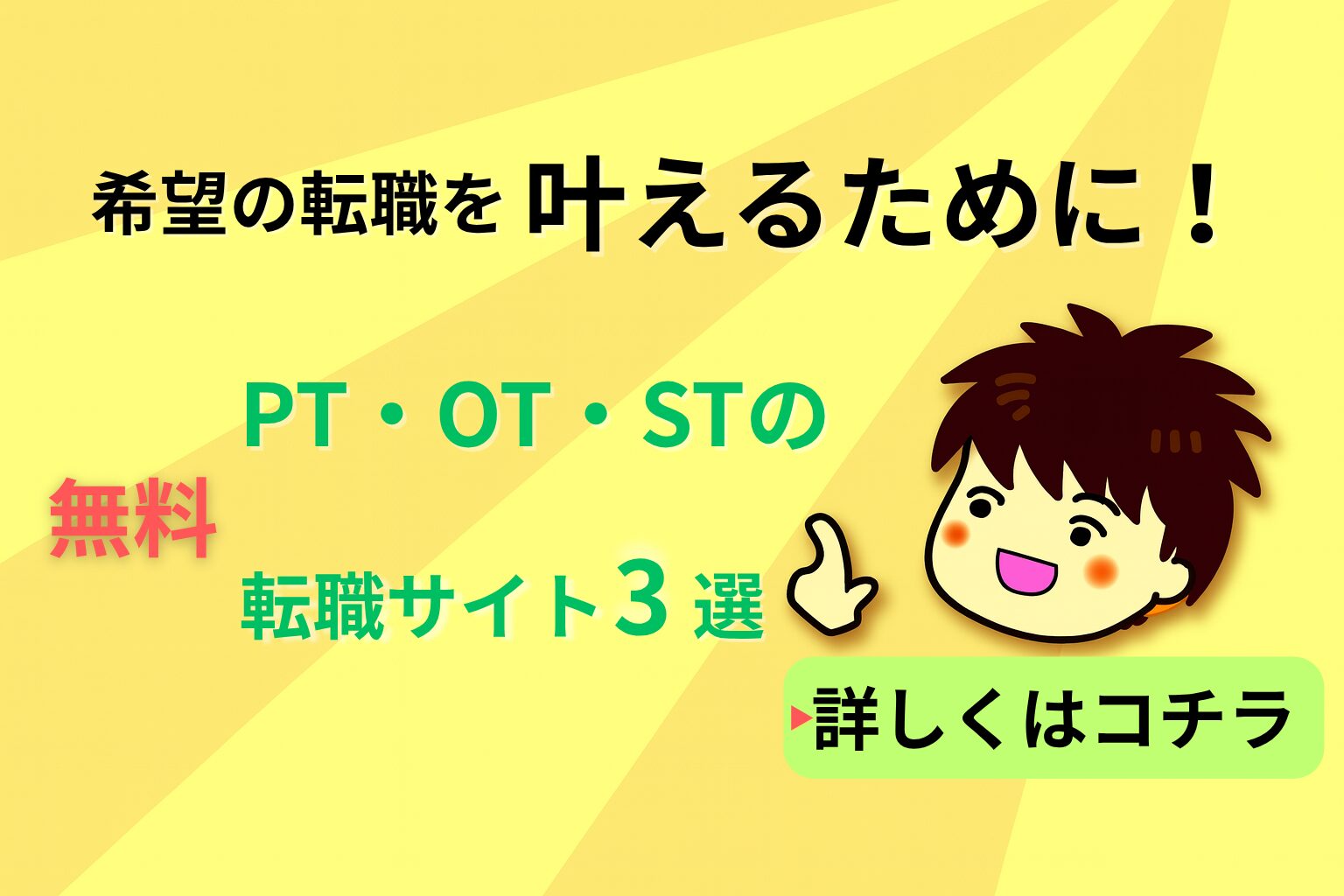 希望の転職を 叶えるために！

PT・OT・STの

無料

転職サイト３選

▸詳しくはコチラ